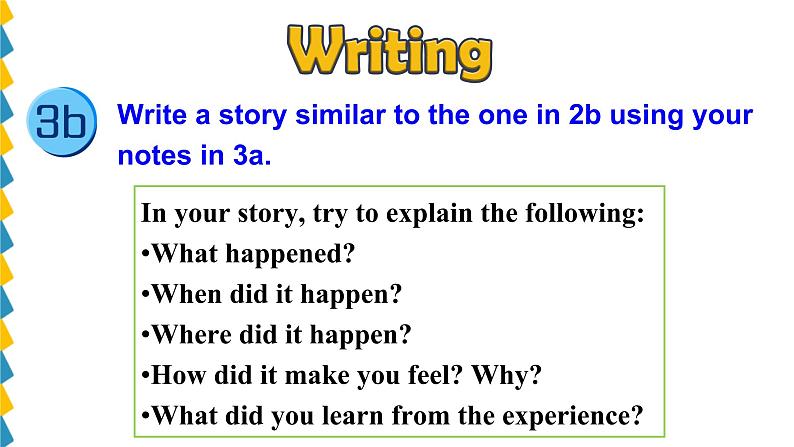 Writing

3b Write a story similar to the one in 2b using your notes in 3a.

In your story, try to explain the following:
•What happened?
•When did it happen?
•Where did it happen?
•How did it make you feel? Why?
•What did you learn from the experience?